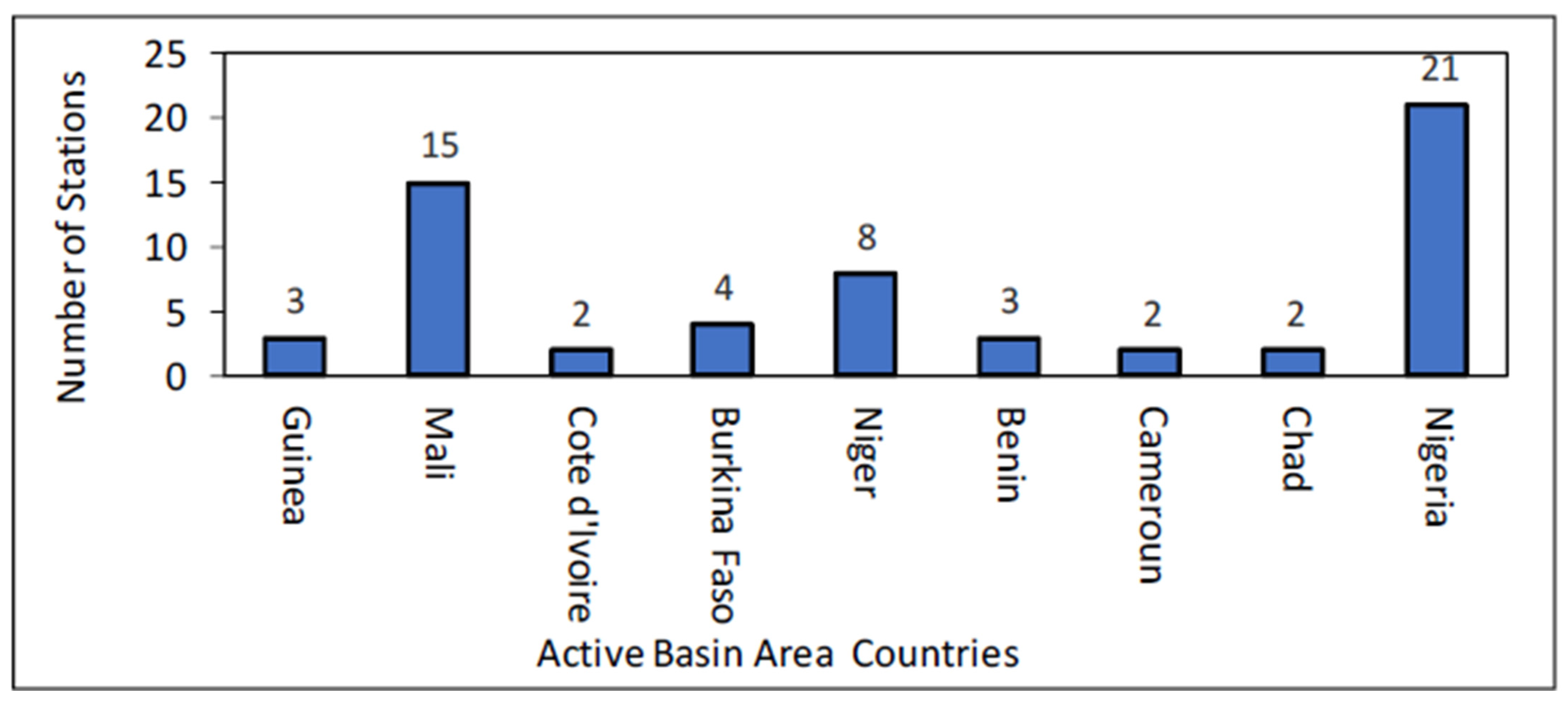 Number of Stations

25
20
15
10
5
0

3
15
2
4
8
3
2
2
21

Guinea
Mali
Cote d'Ivoire
Burkina Faso
Niger
Benin
Cameroun
Chad
Nigeria

Active Basin Area Countries